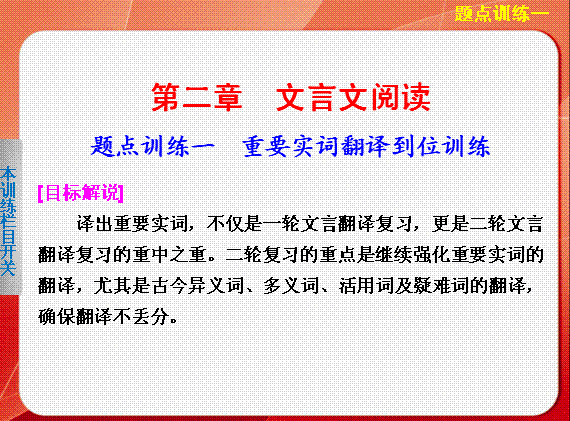 题点训练一

本训练栏目开关

第二章　文言文阅读

题点训练一　重要实词翻译到位训练

[目标解说]

译出重要实词，不仅是一轮文言翻译复习，更是二轮文言翻译复习的重中之重。二轮复习的重点是继续强化重要实词的翻译，尤其是古今异义词、多义词、活用词及疑难词的翻译，确保翻译不丢分。